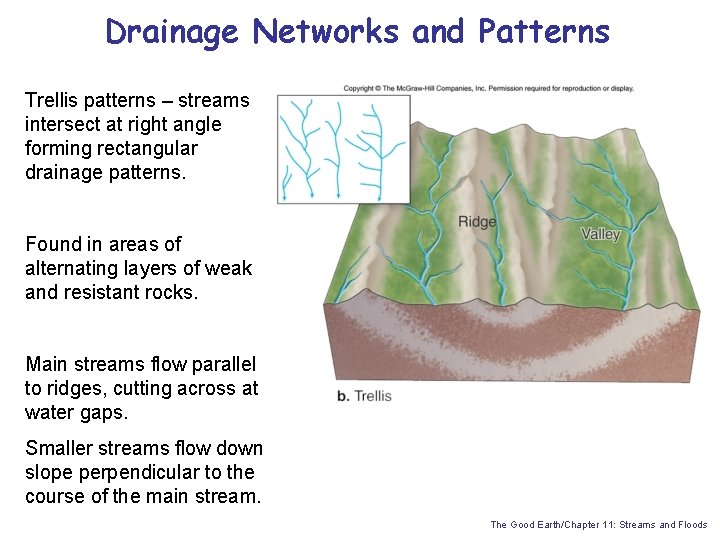 Drainage Networks and Patterns

Trellis patterns – streams intersect at right angle forming rectangular drainage patterns.

Found in areas of alternating layers of weak and resistant rocks.

Main streams flow parallel to ridges, cutting across at water gaps.

Smaller streams flow down slope perpendicular to the course of the main stream.

Copyright © The McGraw-Hill Companies, Inc. Permission required for reproduction or display.

Ridge

Valley

b. Trellis

The Good Earth/Chapter 11: Streams and Floods